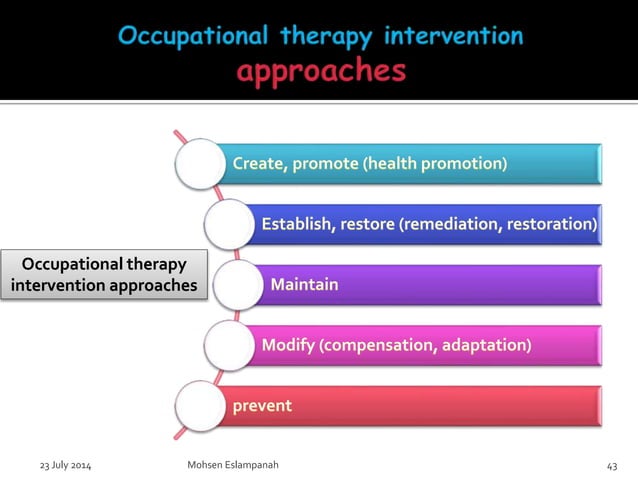 Occupational therapy intervention approaches

Occupational therapy intervention approaches

Create, promote (health promotion)

Establish, restore (remediation, restoration)

Maintain

Modify (compensation, adaptation)

prevent

23 July 2014

Mohsen Eslampanah

43